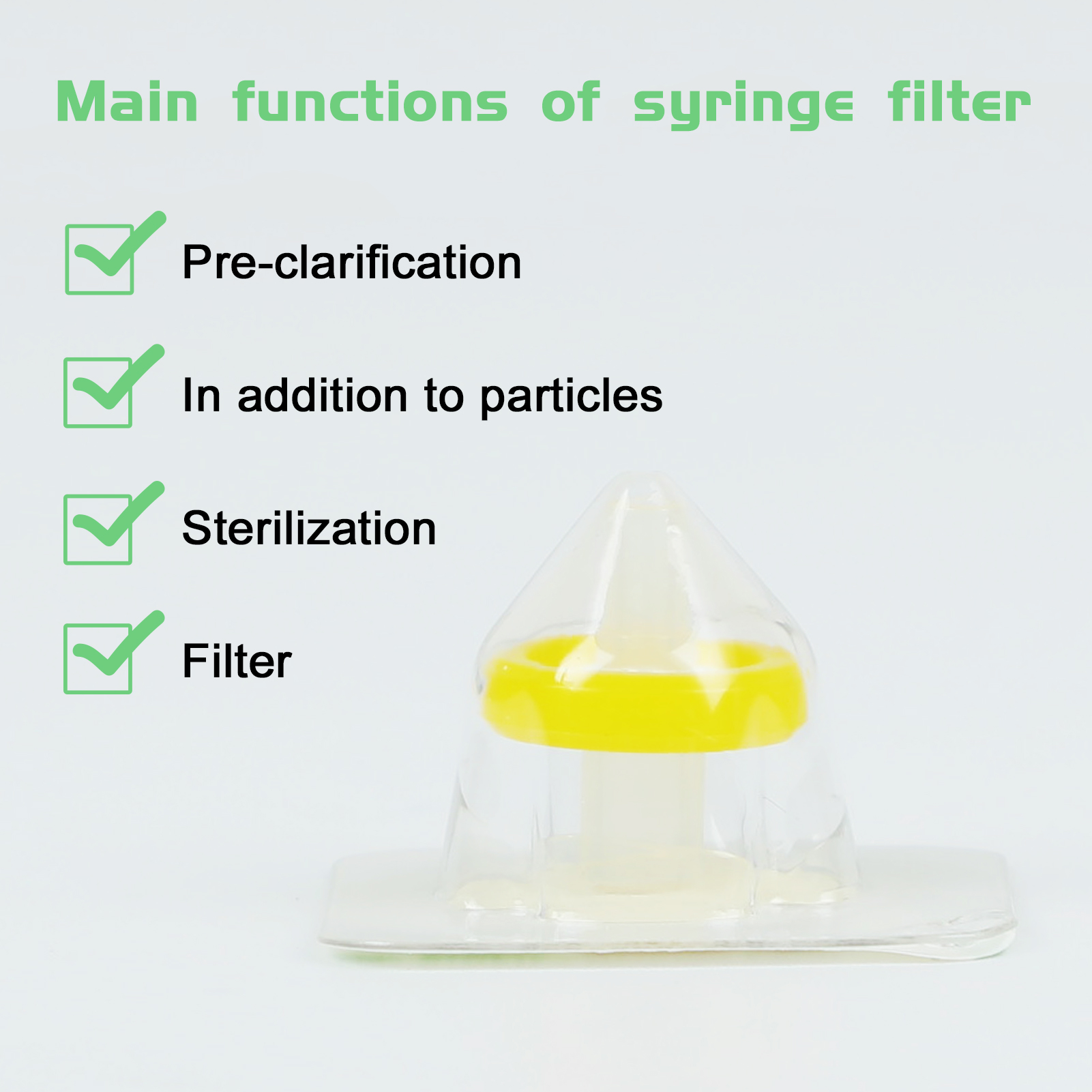 Main functions of syringe filter

Pre-clarification

In addition to particles

Sterilization

Filter